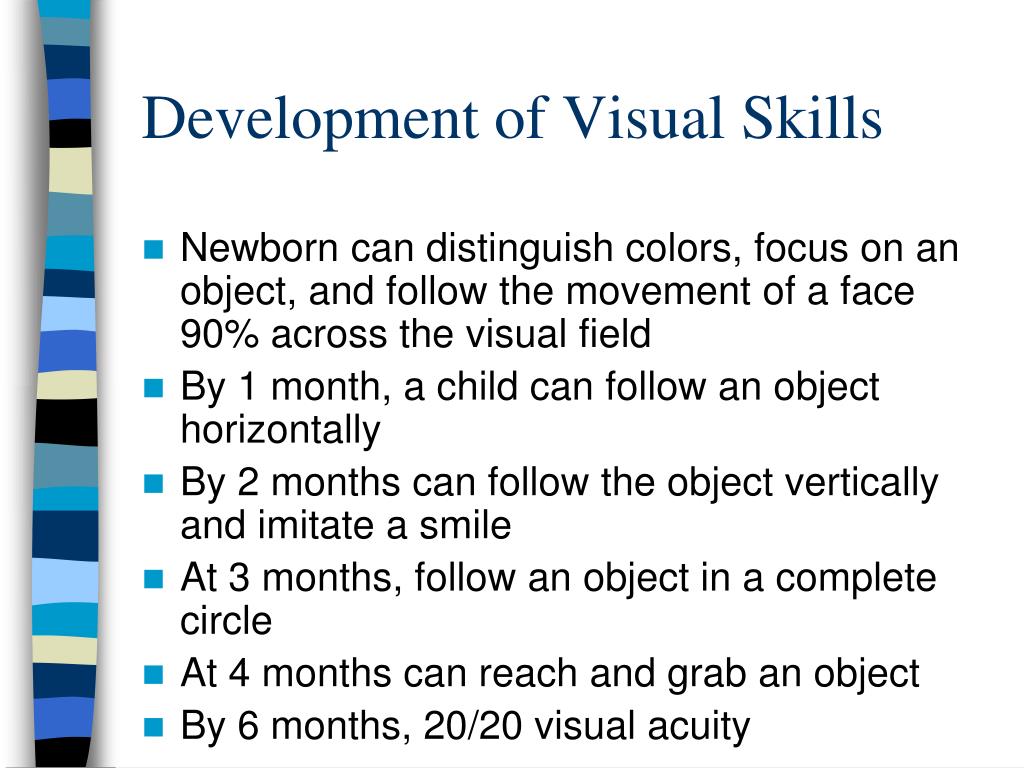 Development of Visual Skills

- Newborn can distinguish colors, focus on an object, and follow the movement of a face 90% across the visual field
- By 1 month, a child can follow an object horizontally
- By 2 months can follow the object vertically and imitate a smile
- At 3 months, follow an object in a complete circle
- At 4 months can reach and grab an object
- By 6 months, 20/20 visual acuity